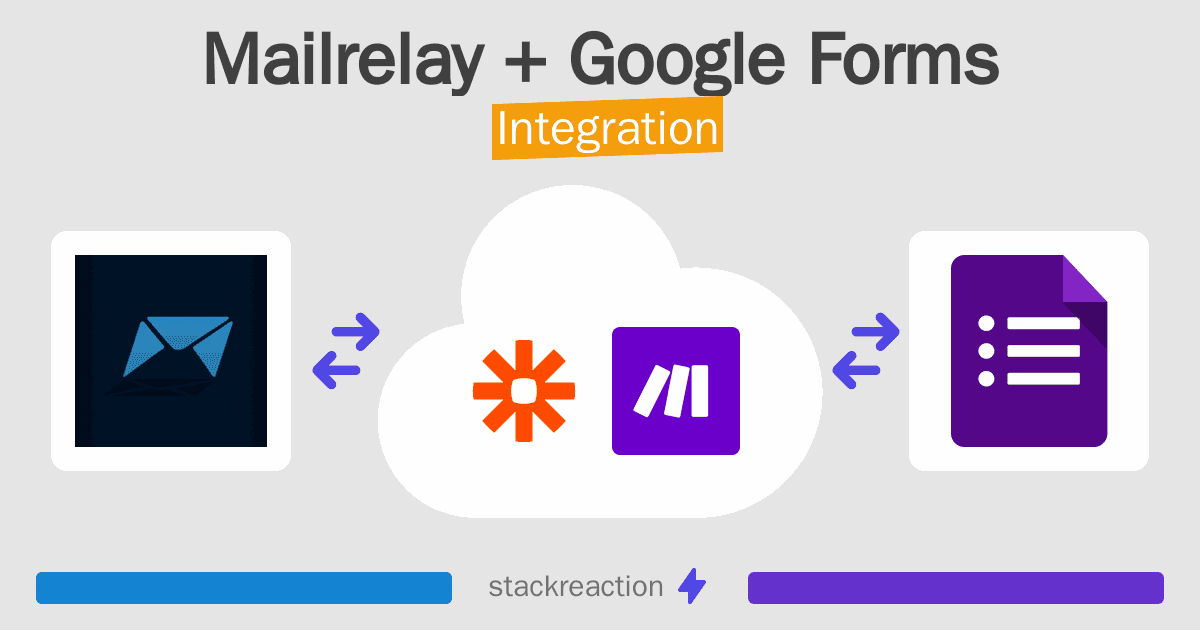 Mailrelay + Google Forms

Integration

stackreaction